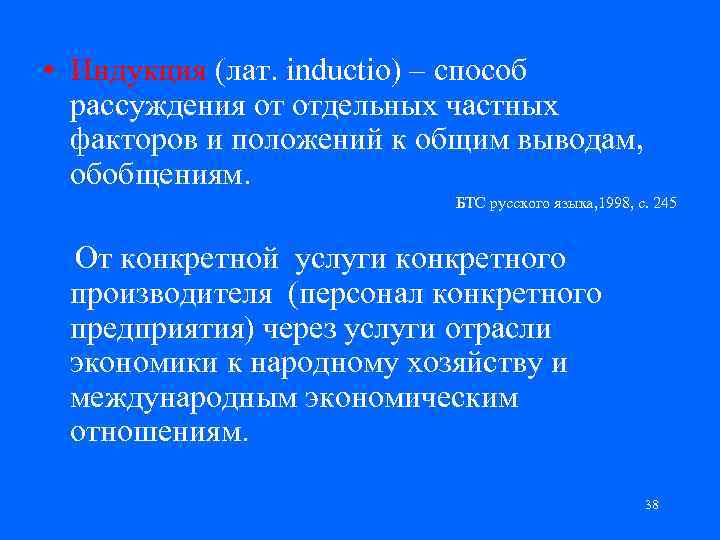 • Индукция (лат. inductio) – способ рассуждения от отдельных частных факторов и положений к общим выводам, обобщениям.

БТС русского языка,1998, с. 245

От конкретной услуги конкретного производителя (персонал конкретного предприятия) через услуги отрасли экономики к народному хозяйству и международным экономическим отношениям.

38